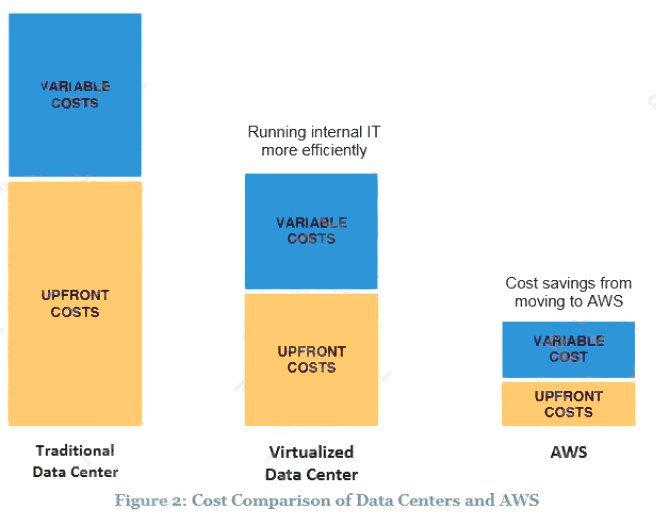 VARIABLE COSTS

UPFRONT COSTS

Traditional Data Center

Running internal IT more efficiently

VARIABLE COSTS

UPFRONT COSTS

Virtualized Data Center

Cost savings from moving to AWS

VARIABLE COST

UPFRONT COSTS

AWS

Figure 2: Cost Comparison of Data Centers and AWS